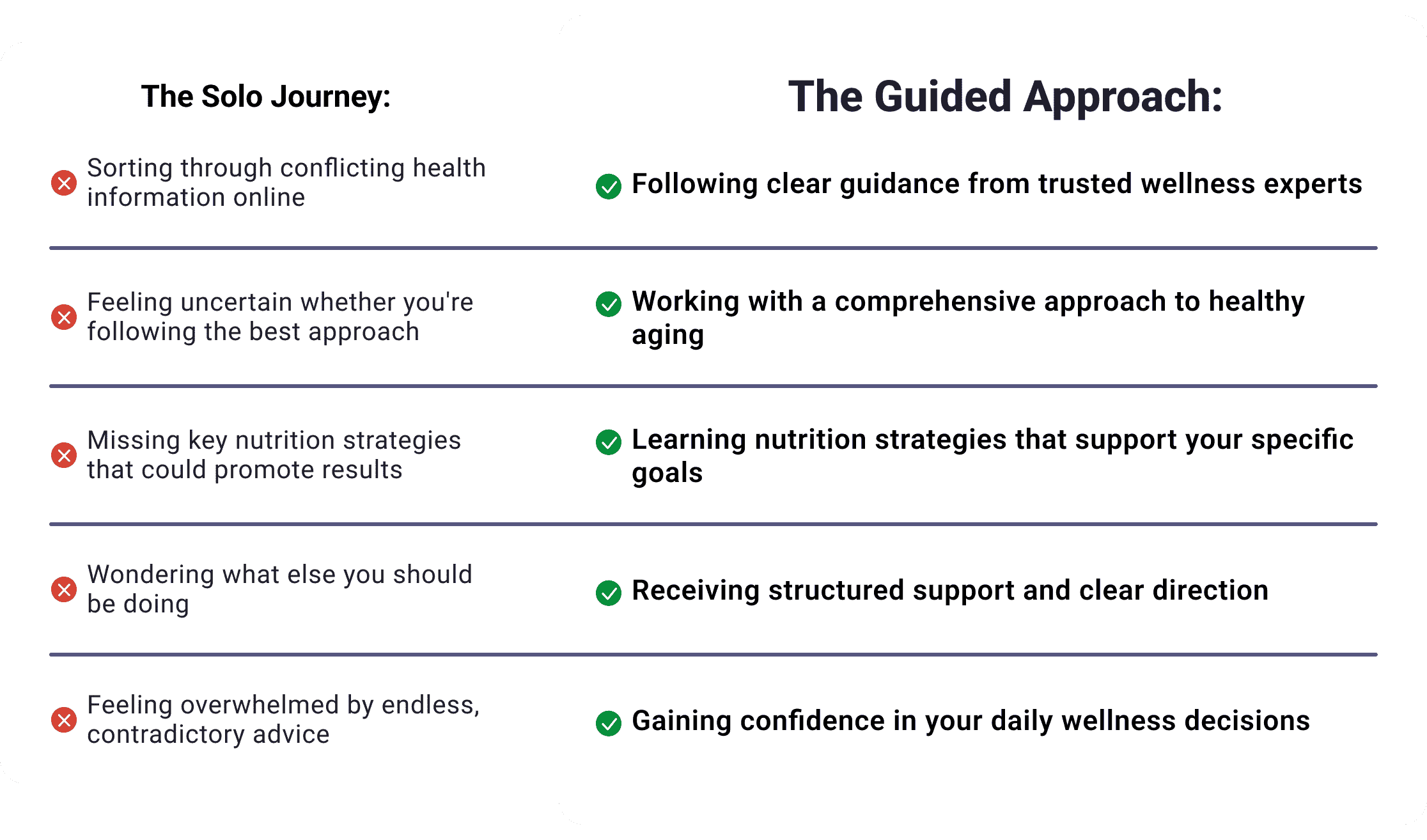 | The Solo Journey: | The Guided Approach: |
|---|---|
| Sorting through conflicting health information online | Following clear guidance from trusted wellness experts |
| Feeling uncertain whether you're following the best approach | Working with a comprehensive approach to healthy aging |
| Missing key nutrition strategies that could promote results | Learning nutrition strategies that support your specific goals |
| Wondering what else you should be doing | Receiving structured support and clear direction |
| Feeling overwhelmed by endless, contradictory advice | Gaining confidence in your daily wellness decisions |